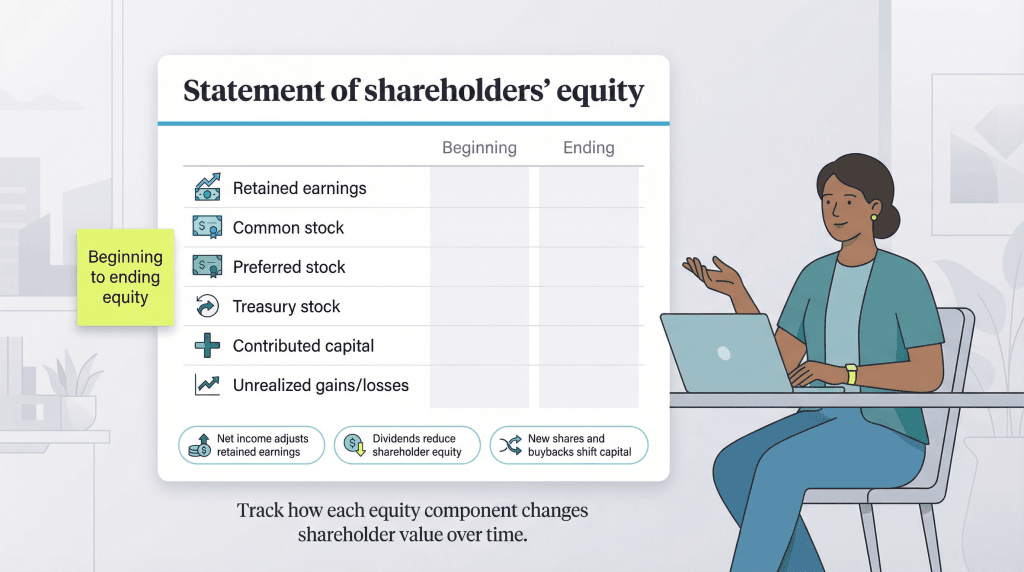 Statement of shareholders' equity

| | Beginning | Ending |
|---|---|---|
| Retained earnings | | |
| Common stock | | |
| Preferred stock | | |
| Treasury stock | | |
| Contributed capital | | |
| Unrealized gains/losses | | |

Beginning to ending equity

Net income adjusts retained earnings

Dividends reduce shareholder equity

New shares and buybacks shift capital

Track how each equity component changes shareholder value over time.